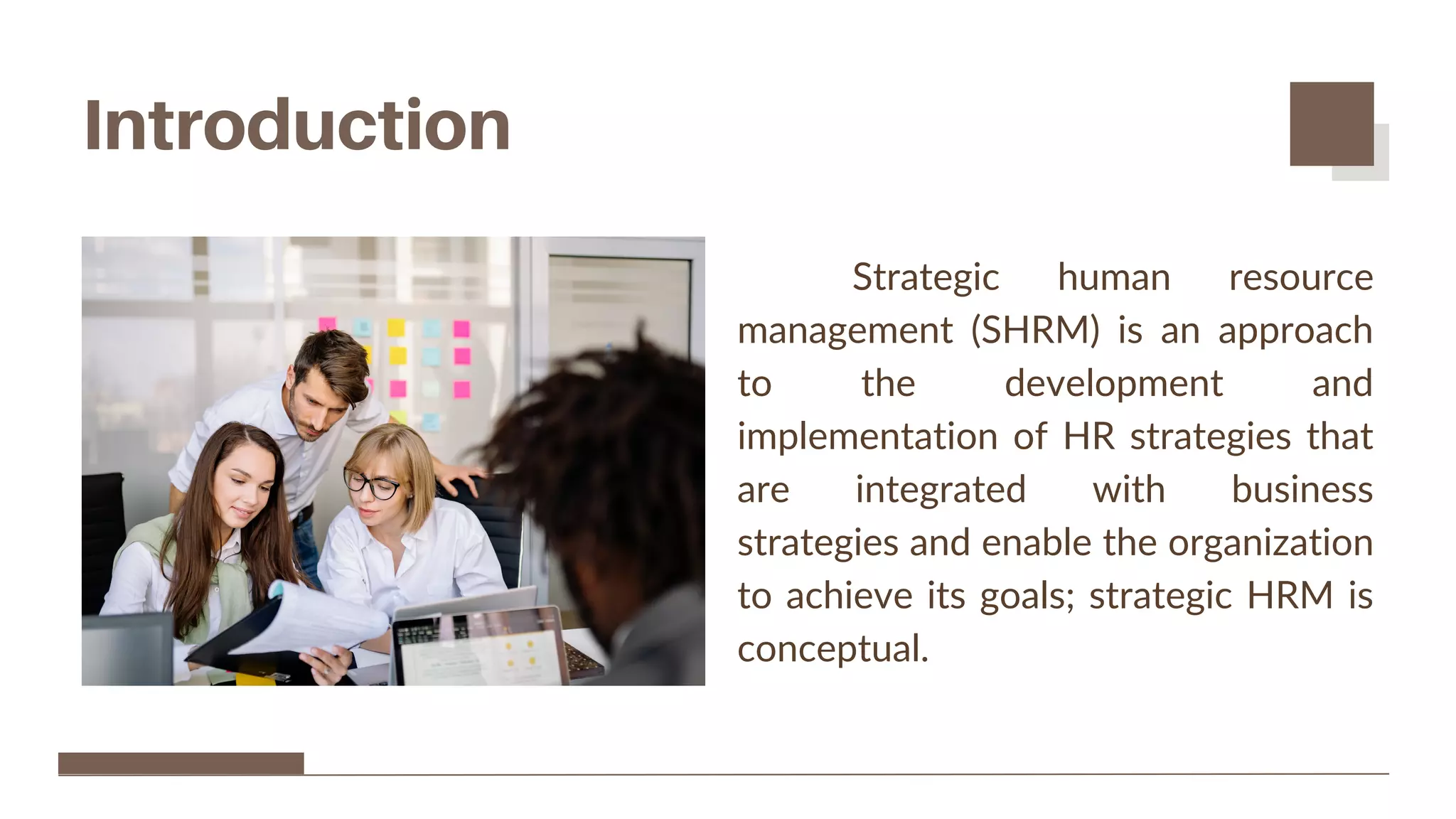 Introduction

Strategic human resource management (SHRM) is an approach to the development and implementation of HR strategies that are integrated with business strategies and enable the organization to achieve its goals; strategic HRM is conceptual.